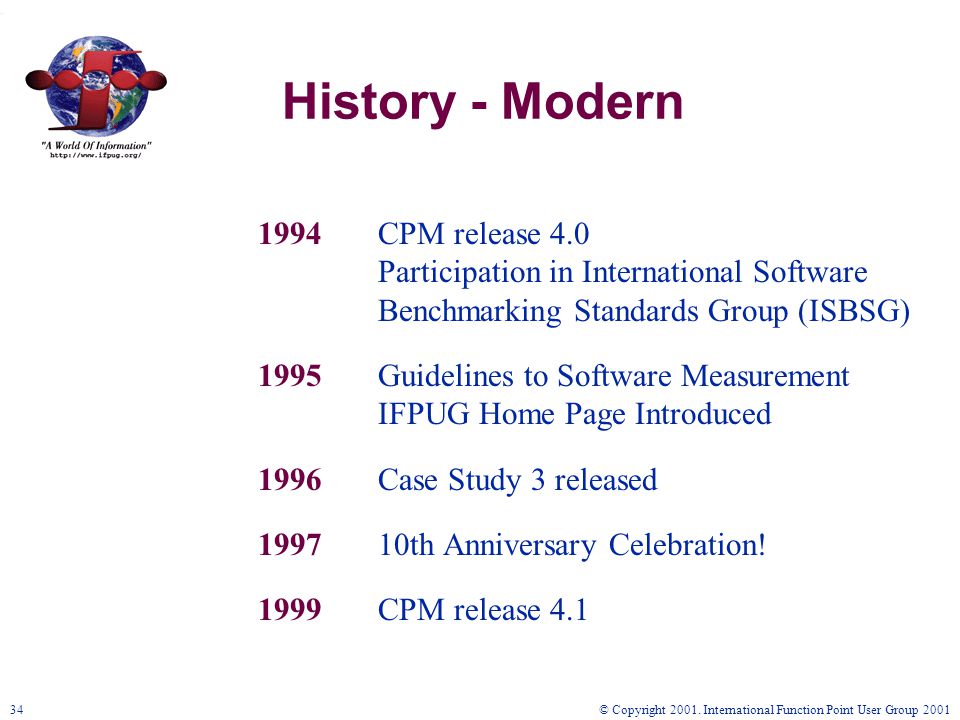 "A World Of Information"
http://www.ifpug.org/

History - Modern

1994 CPM release 4.0
Participation in International Software Benchmarking Standards Group (ISBSG)

1995 Guidelines to Software Measurement
IFPUG Home Page Introduced

1996 Case Study 3 released

1997 10th Anniversary Celebration!

1999 CPM release 4.1

34

© Copyright 2001. International Function Point User Group 2001